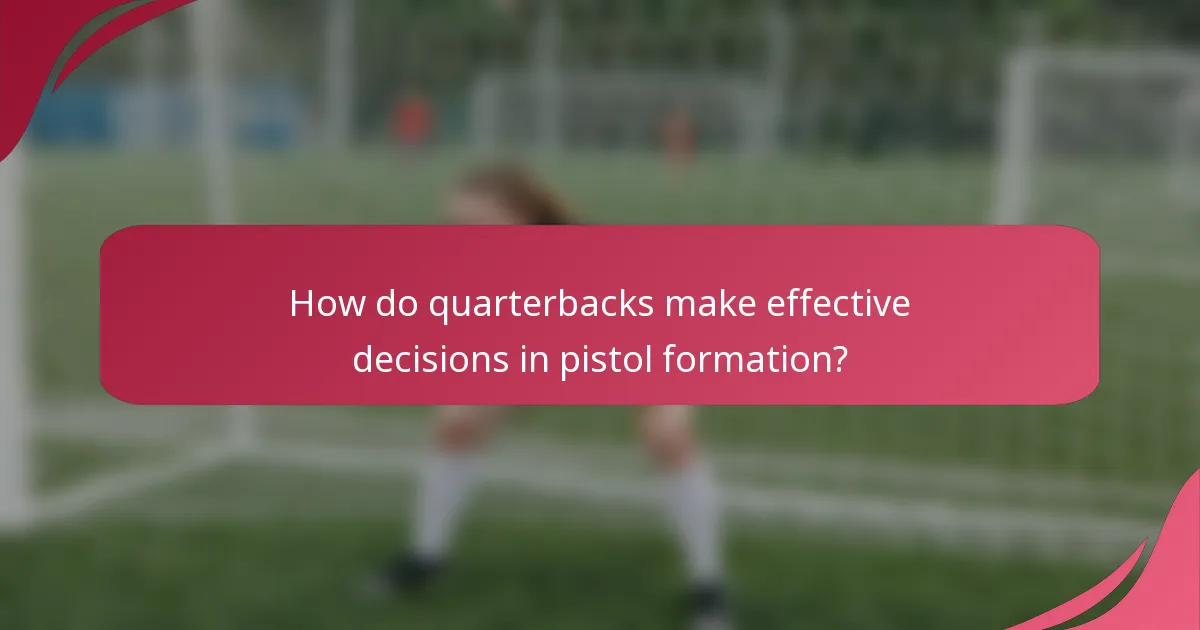 How do quarterbacks make effective decisions in pistol formation?